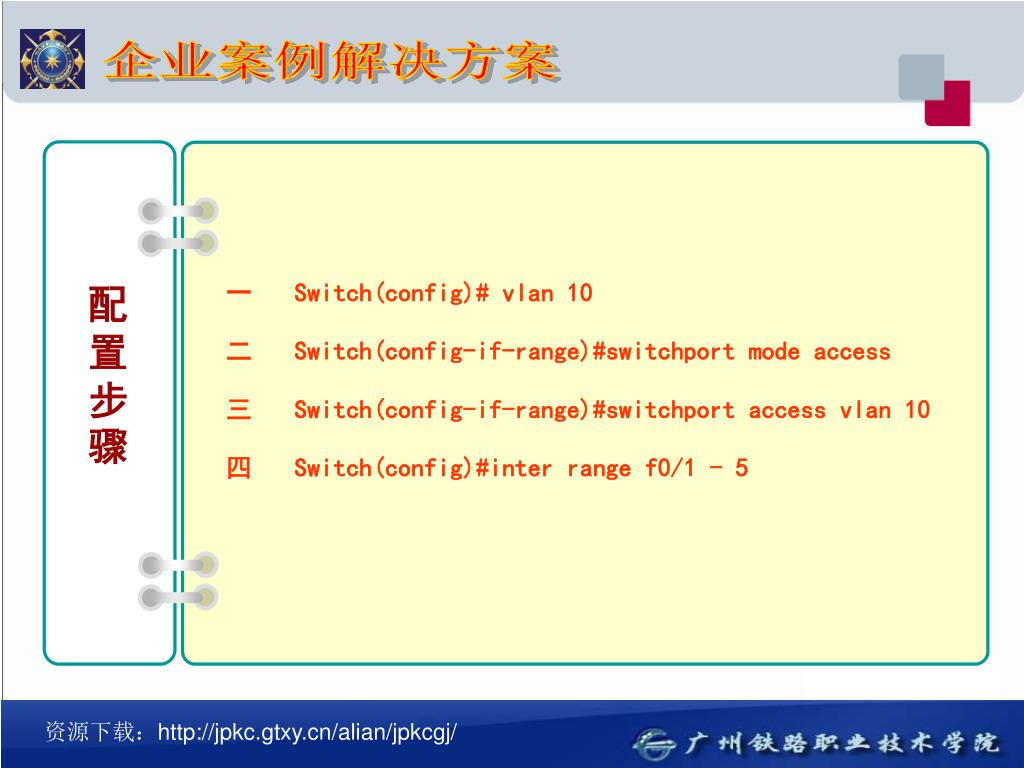 企业案例解决方案

配置步骤

一 Switch(config)# vlan 10

二 Switch(config-if-range)#switchport mode access

三 Switch(config-if-range)#switchport access vlan 10

四 Switch(config)#inter range f0/1 - 5

资源下载：http://jpkc.gtxy.cn/alian/jpkcgj/

广州铁路职业技术学院